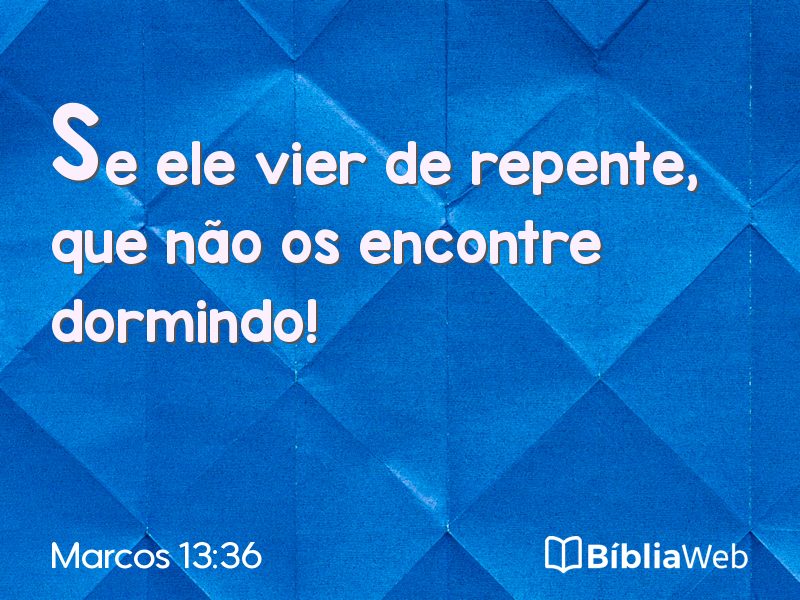 Se ele vier de repente, que não os encontre dormindo!

Marcos 13:36

BíbliaWeb